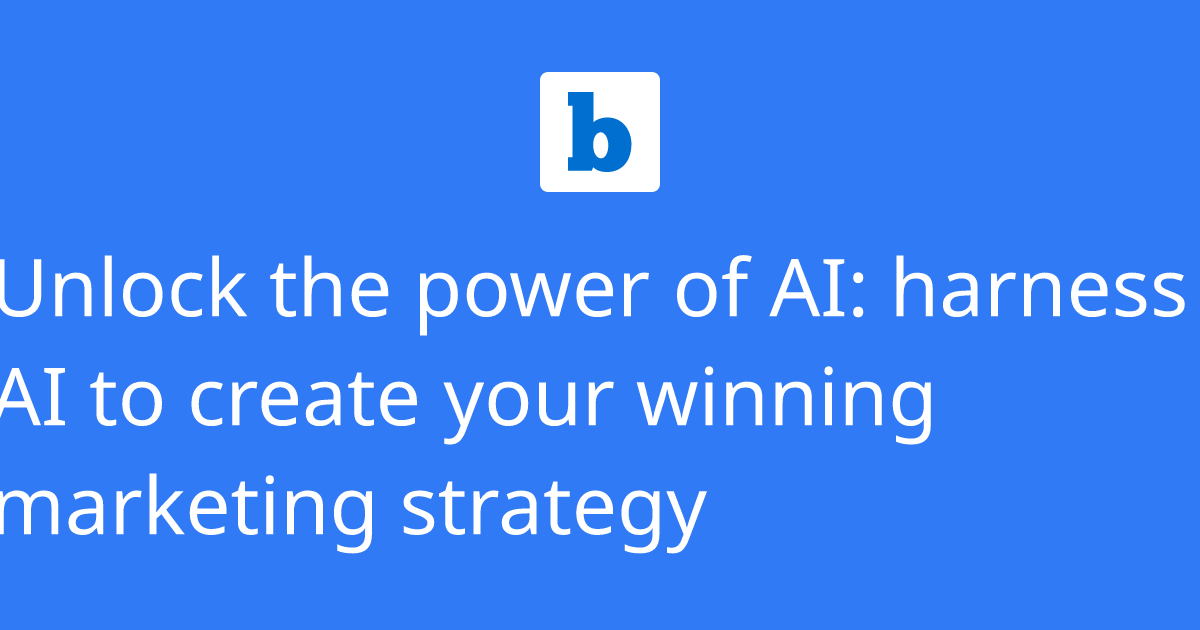 b

Unlock the power of AI: harness AI to create your winning marketing strategy